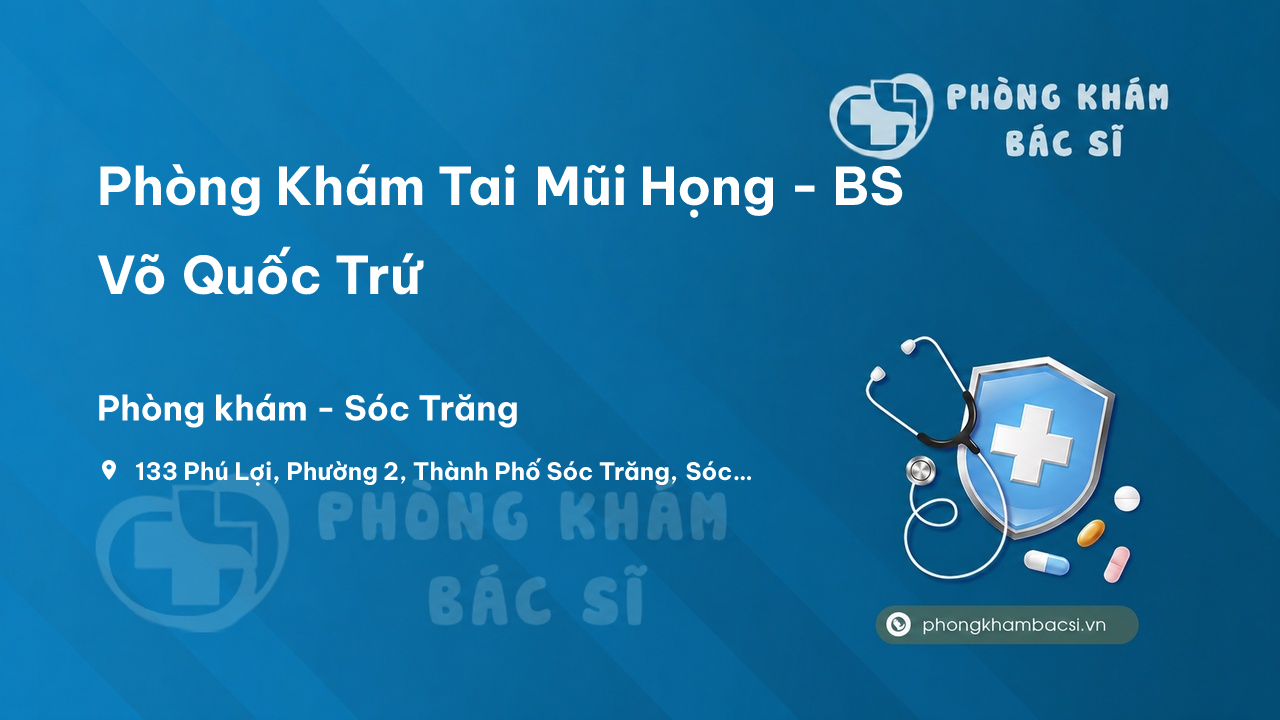 PHÒNG KHÁM BÁC SĨ

Phòng Khám Tai Mũi Họng - BS Võ Quốc Trứ

Phòng khám - Sóc Trăng

133 Phú Lợi, Phường 2, Thành Phố Sóc Trăng, Sóc...

PHÒNG KHÁM BÁC SĨ

phongkhambacsi.vn